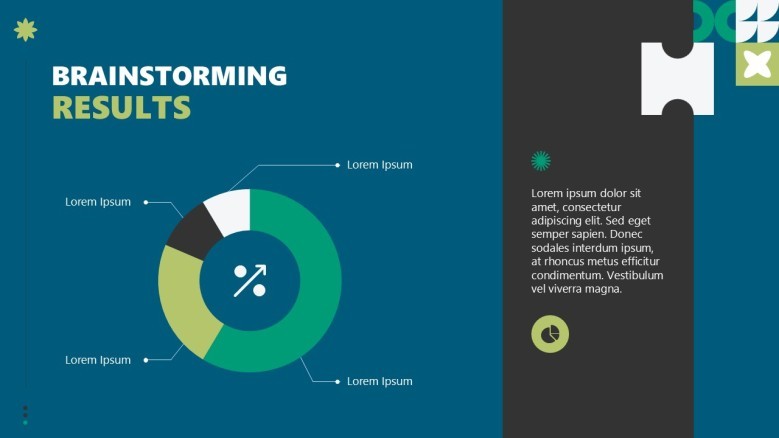 BRAINSTORMING
RESULTS

Lorem Ipsum

Lorem Ipsum

Lorem Ipsum

Lorem Ipsum

Lorem ipsum dolor sit amet, consectetur adipiscing elit. Sed eget semper sapien. Donec sodales interdum ipsum, at rhoncus metus efficitur condimentum. Vestibulum vel viverra magna.